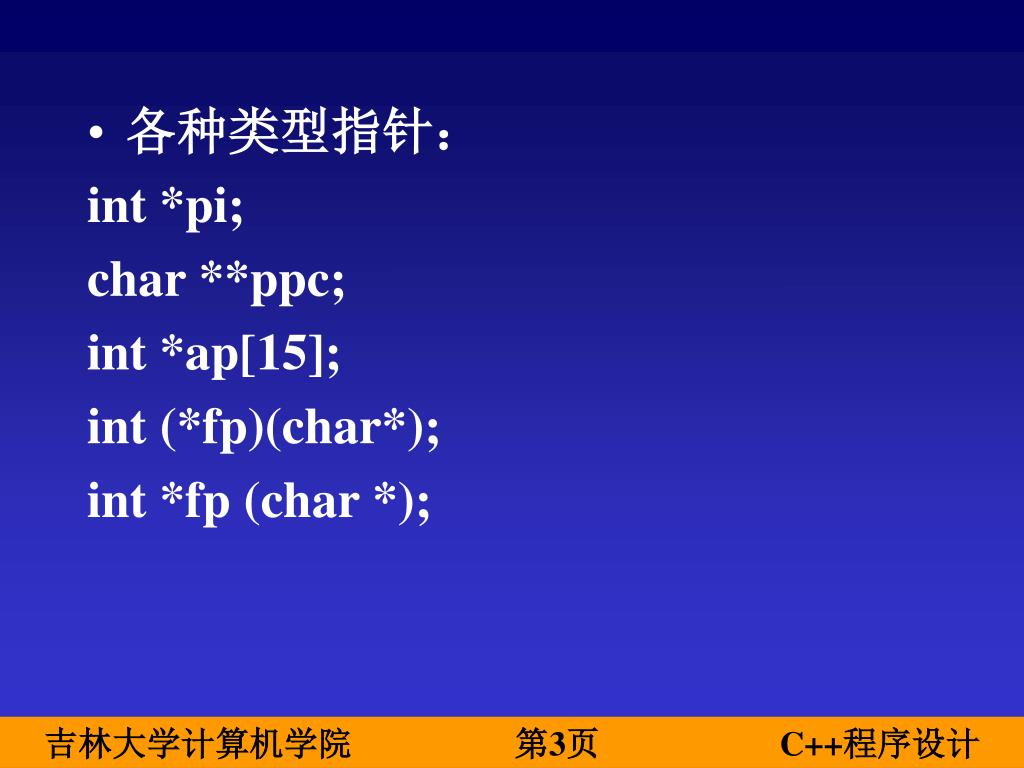 • 各种类型指针：
int *pi;
char **ppc;
int *ap[15];
int (*fp)(char*);
int *fp (char *);

吉林大学计算机学院 第3页 C++程序设计